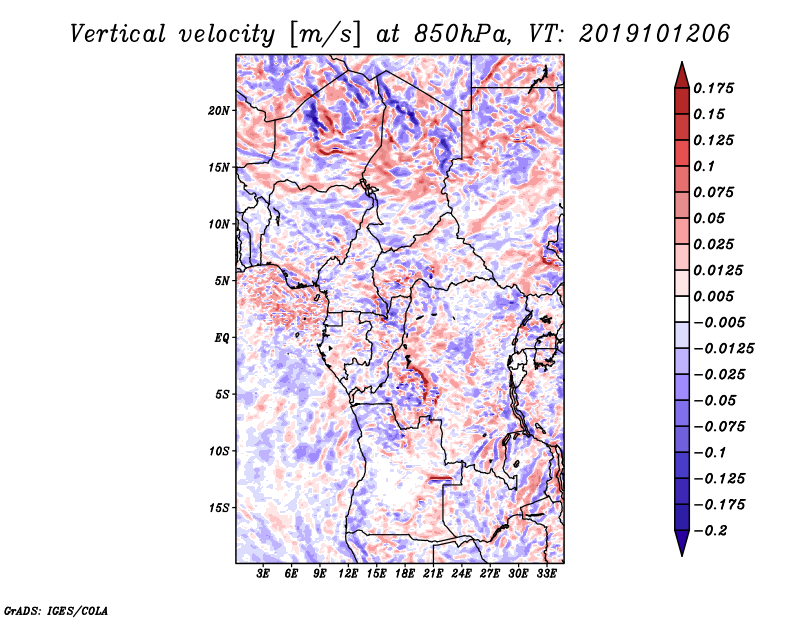 Vertical velocity [m/s] at 850hPa, VT: 2019101206

20N
15N
10N
5N
EQ
5S
10S
15S

3E 6E 9E 12E 15E 18E 21E 24E 27E 30E 33E

0.175
0.15
0.125
0.1
0.075
0.05
0.025
0.0125
0.005
−0.005
−0.0125
−0.025
−0.05
−0.075
−0.1
−0.125
−0.175
−0.2

GrADS: IGES/COLA